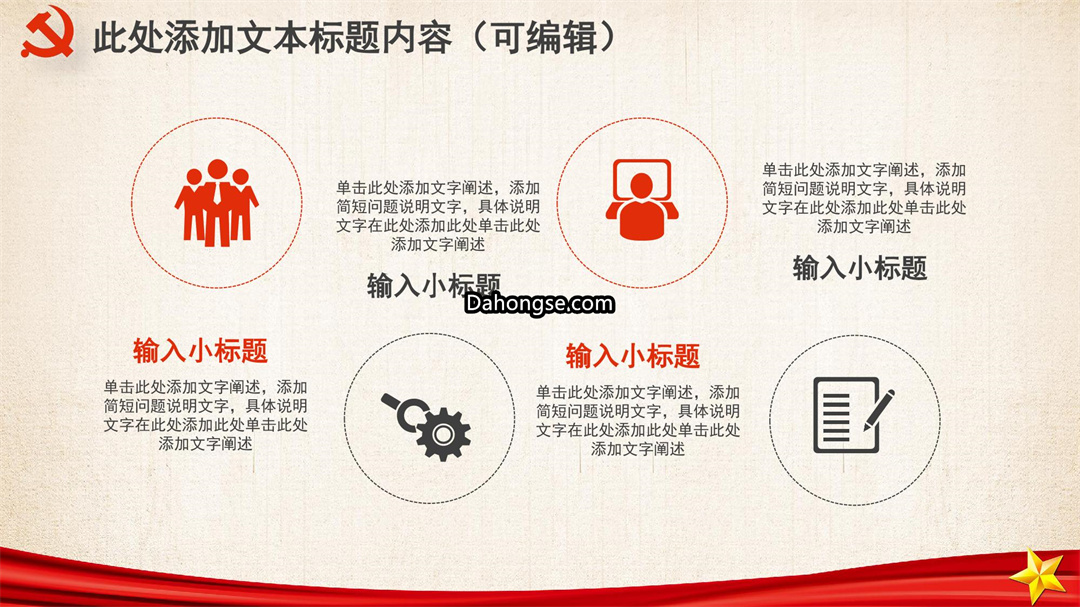 此处添加文本标题内容（可编辑）

单击此处添加文字阐述，添加简短问题说明文字，具体说明文字在此处添加此处单击此处添加文字阐述

输入小标题

单击此处添加文字阐述，添加简短问题说明文字，具体说明文字在此处添加此处单击此处添加文字阐述

输入小标题

Dahongse.com

输入小标题

单击此处添加文字阐述，添加简短问题说明文字，具体说明文字在此处添加此处单击此处添加文字阐述

输入小标题

单击此处添加文字阐述，添加简短问题说明文字，具体说明文字在此处添加此处单击此处添加文字阐述